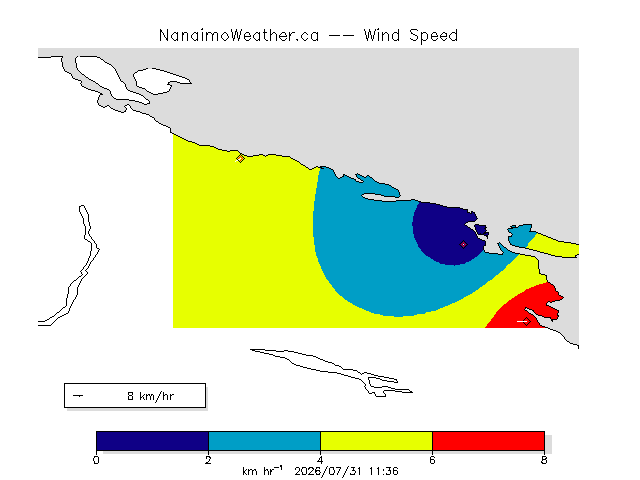 NanaimoWeather.ca -- Wind Speed

8 km/hr

0 2 4 6 8

km hr$^{-1}$ 2026/07/31 11:36